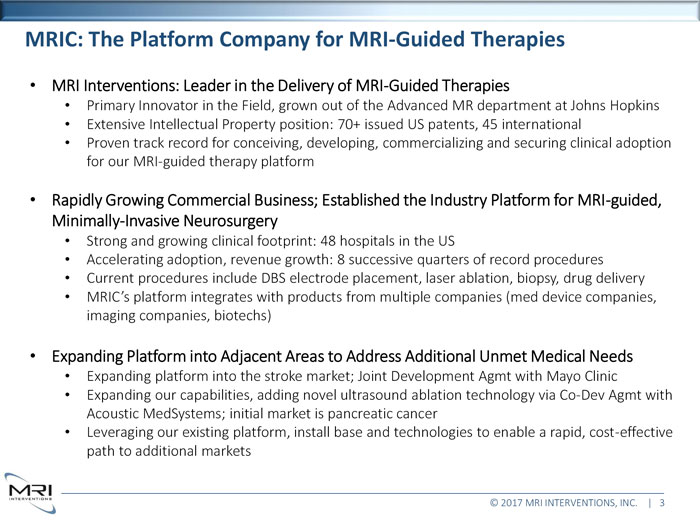 MRIC: The Platform Company for MRI-Guided Therapies

• MRI Interventions: Leader in the Delivery of MRI-Guided Therapies
  • Primary Innovator in the Field, grown out of the Advanced MR department at Johns Hopkins
  • Extensive Intellectual Property position: 70+ issued US patents, 45 international
  • Proven track record for conceiving, developing, commercializing and securing clinical adoption for our MRI-guided therapy platform

• Rapidly Growing Commercial Business; Established the Industry Platform for MRI-guided, Minimally-Invasive Neurosurgery
  • Strong and growing clinical footprint: 48 hospitals in the US
  • Accelerating adoption, revenue growth: 8 successive quarters of record procedures
  • Current procedures include DBS electrode placement, laser ablation, biopsy, drug delivery
  • MRIC's platform integrates with products from multiple companies (med device companies, imaging companies, biotechs)

• Expanding Platform into Adjacent Areas to Address Additional Unmet Medical Needs
  • Expanding platform into the stroke market; Joint Development Agmt with Mayo Clinic
  • Expanding our capabilities, adding novel ultrasound ablation technology via Co-Dev Agmt with Acoustic MedSystems; initial market is pancreatic cancer
  • Leveraging our existing platform, install base and technologies to enable a rapid, cost-effective path to additional markets

MRI INTERVENTIONS

© 2017 MRI INTERVENTIONS, INC. | 3